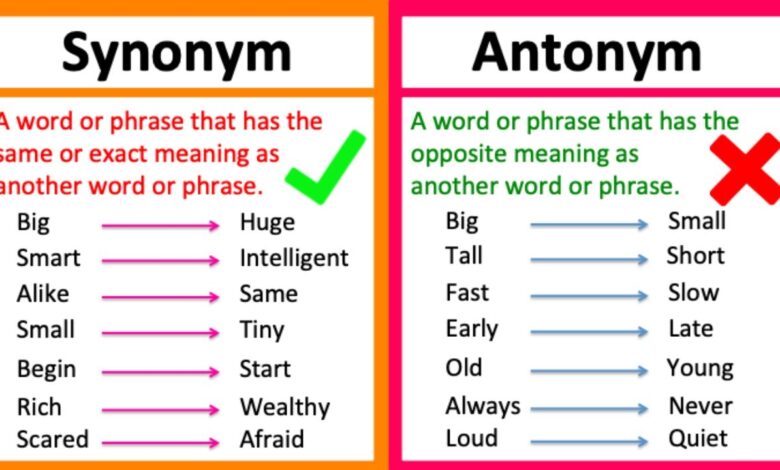 Synonym

A word or phrase that has the same or exact meaning as another word or phrase.

Big → Huge
Smart → Intelligent
Alike → Same
Small → Tiny
Begin → Start
Rich → Wealthy
Scared → Afraid

Antonym

A word or phrase that has the opposite meaning as another word or phrase.

Big → Small
Tall → Short
Fast → Slow
Early → Late
Old → Young
Always → Never
Loud → Quiet